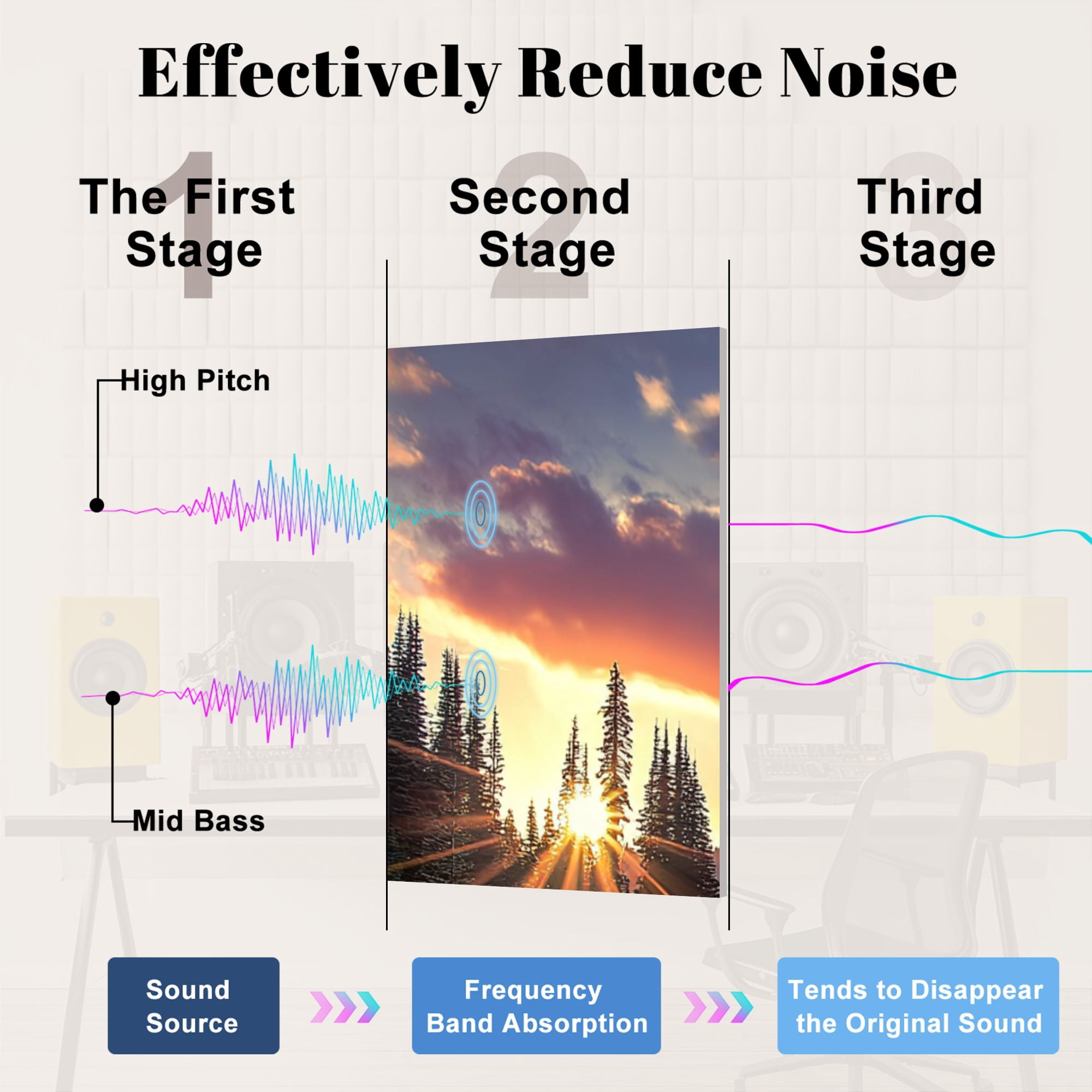 Effectively Reduce Noise

1
The First Stage

2
Second Stage

3
Third Stage

High Pitch

Mid Bass

Sound Source

Frequency Band Absorption

Tends to Disappear the Original Sound